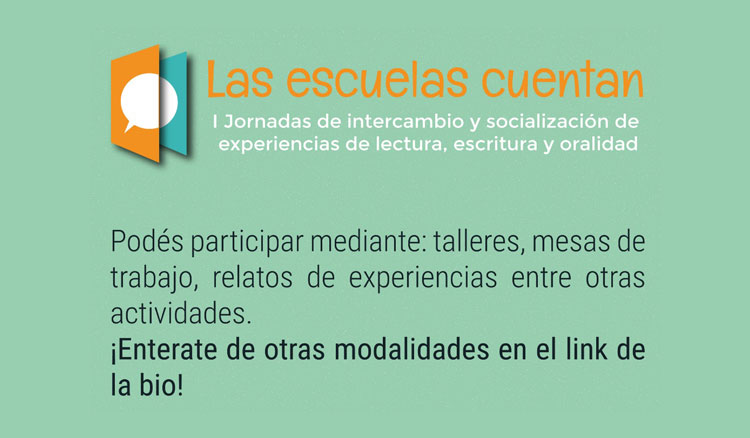 Las escuelas cuentan
I Jornadas de intercambio y socialización de experiencias de lectura, escritura y oralidad

Podés participar mediante: talleres, mesas de trabajo, relatos de experiencias entre otras actividades.
¡Enterate de otras modalidades en el link de la bio!